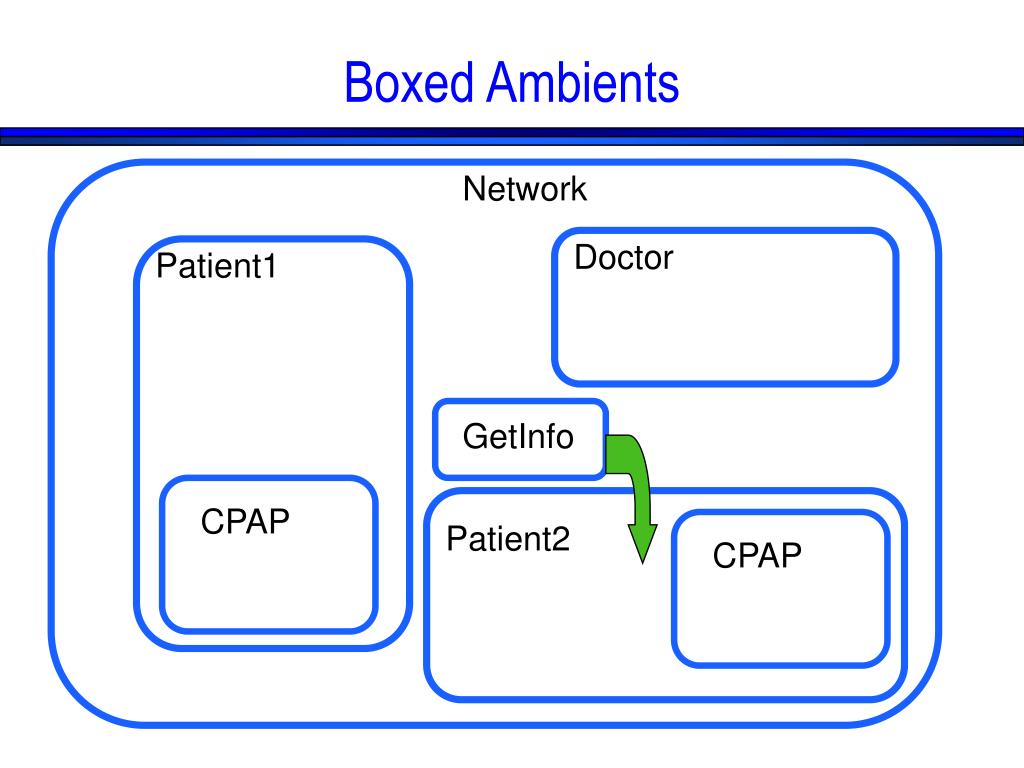 Boxed Ambients

Network

Patient1

Doctor

GetInfo

CPAP

Patient2

CPAP